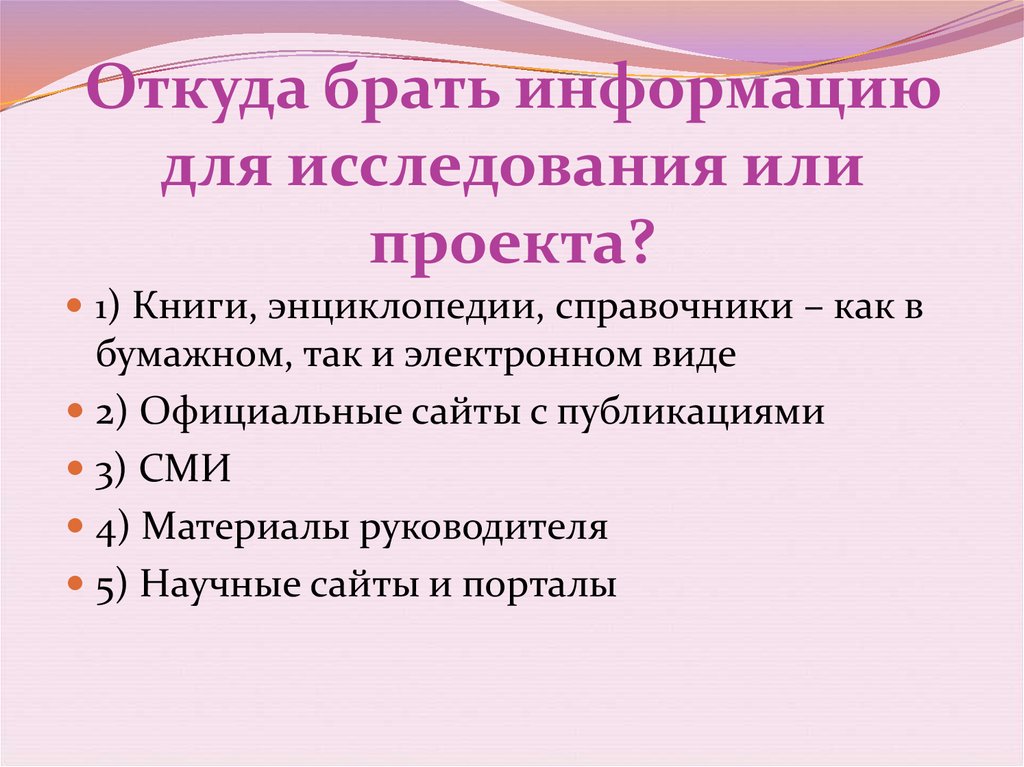 Откуда брать информацию для исследования или проекта?

1) Книги, энциклопедии, справочники – как в бумажном, так и электронном виде

2) Официальные сайты с публикациями

3) СМИ

4) Материалы руководителя

5) Научные сайты и порталы